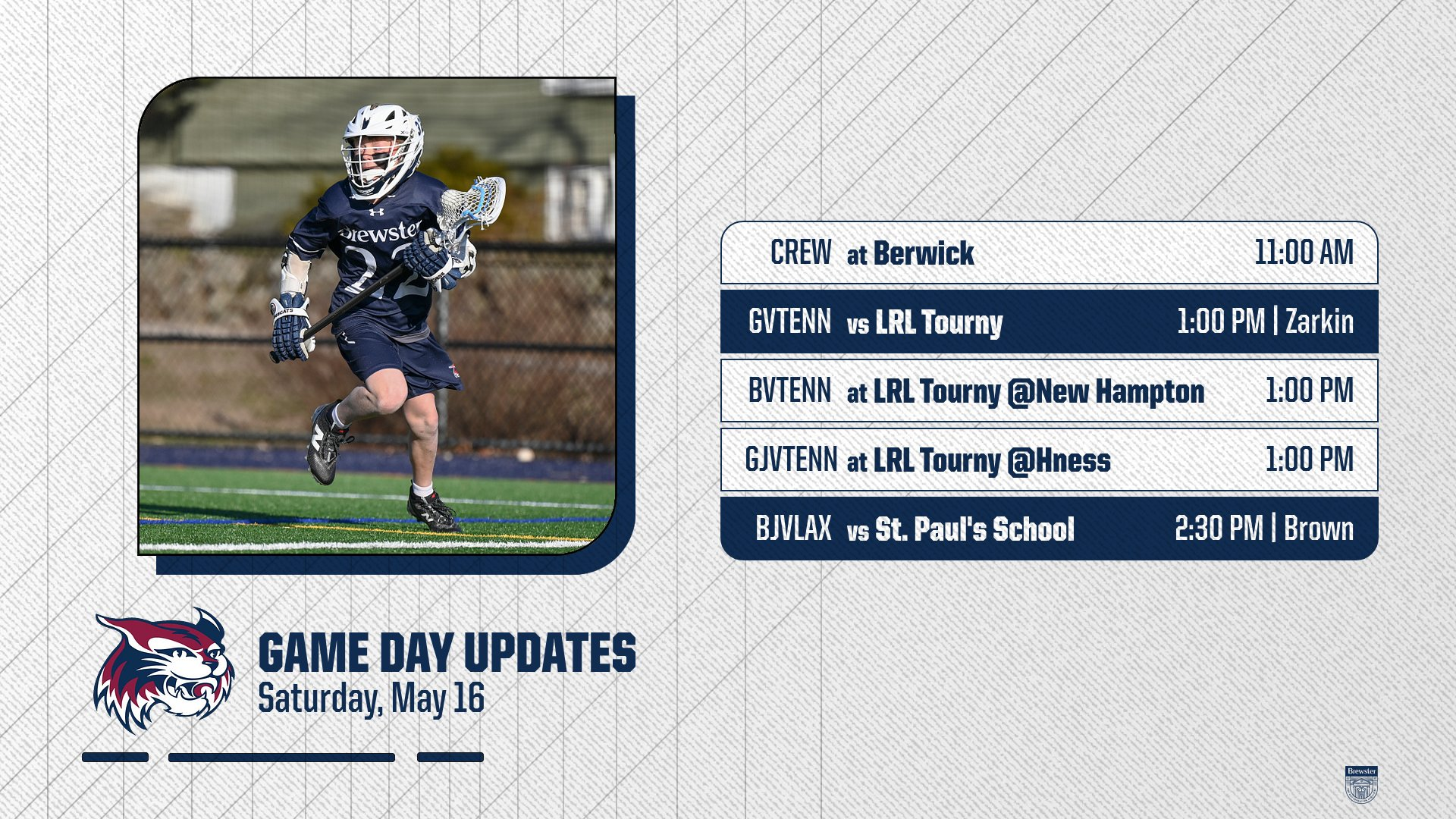 Brewster 22

CREW at Berwick 11:00 AM

GVTENN vs LRL Tourny 1:00 PM | Zarkin

BVTENN at LRL Tourny @New Hampton 1:00 PM

GJVTENN at LRL Tourny @Hness 1:00 PM

BJVLAX vs St. Paul's School 2:30 PM | Brown

GAME DAY UPDATES
Saturday, May 16

Brewster